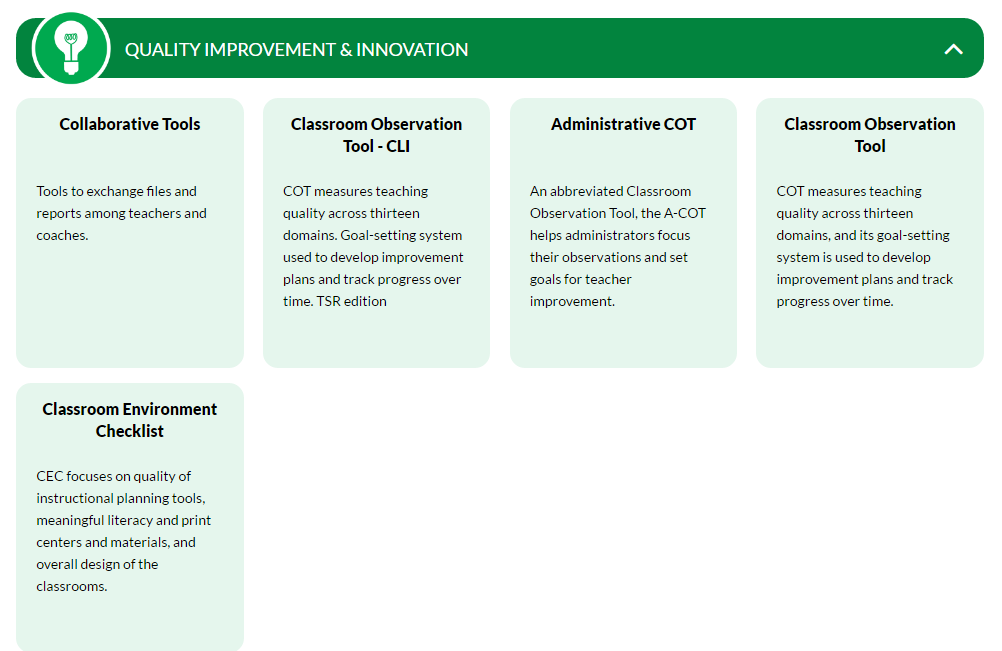 QUALITY IMPROVEMENT & INNOVATION

Collaborative Tools

Tools to exchange files and reports among teachers and coaches.

Classroom Observation Tool - CLI

COT measures teaching quality across thirteen domains. Goal-setting system used to develop improvement plans and track progress over time. TSR edition

Administrative COT

An abbreviated Classroom Observation Tool, the A-COT helps administrators focus their observations and set goals for teacher improvement.

Classroom Observation Tool

COT measures teaching quality across thirteen domains, and its goal-setting system is used to develop improvement plans and track progress over time.

Classroom Environment Checklist

CEC focuses on quality of instructional planning tools, meaningful literacy and print centers and materials, and overall design of the classrooms.